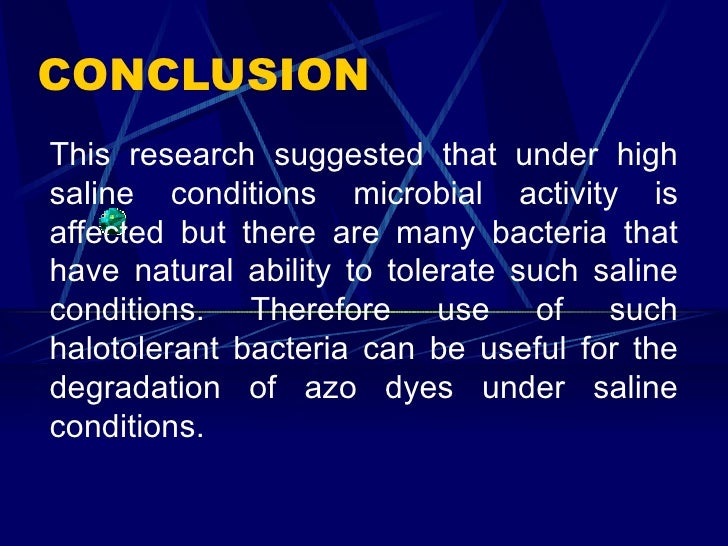 CONCLUSION

This research suggested that under high saline conditions microbial activity is affected but there are many bacteria that have natural ability to tolerate such saline conditions. Therefore use of such halotolerant bacteria can be useful for the degradation of azo dyes under saline conditions.